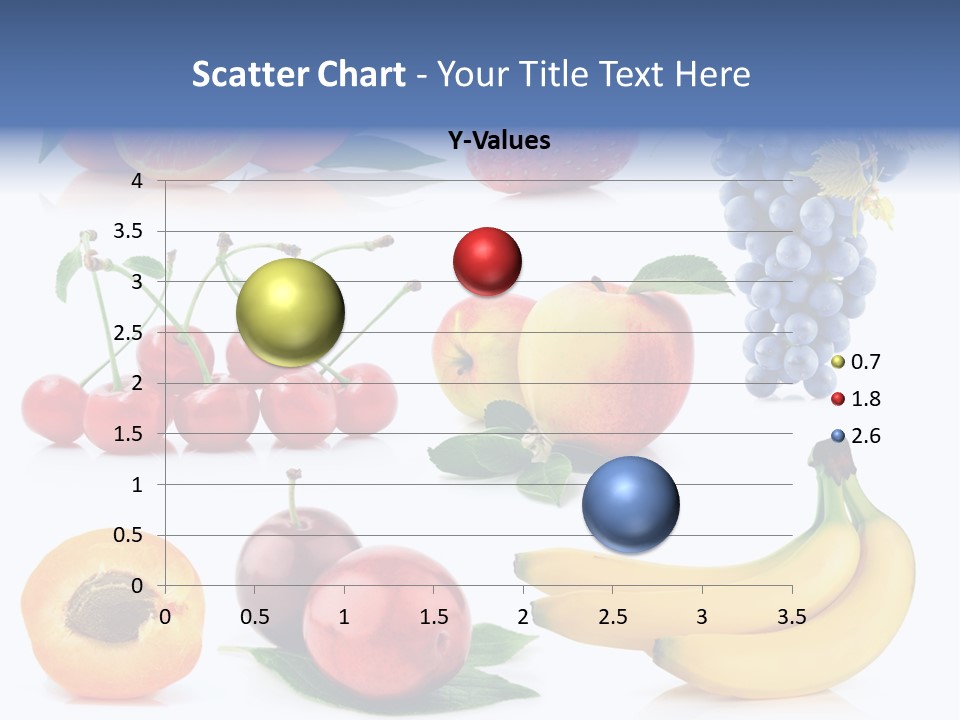 Scatter Chart - Your Title Text Here

Y-Values

4
3.5
3
2.5
2
1.5
1
0.5
0

0 0.5 1 1.5 2 2.5 3 3.5

0.7
1.8
2.6